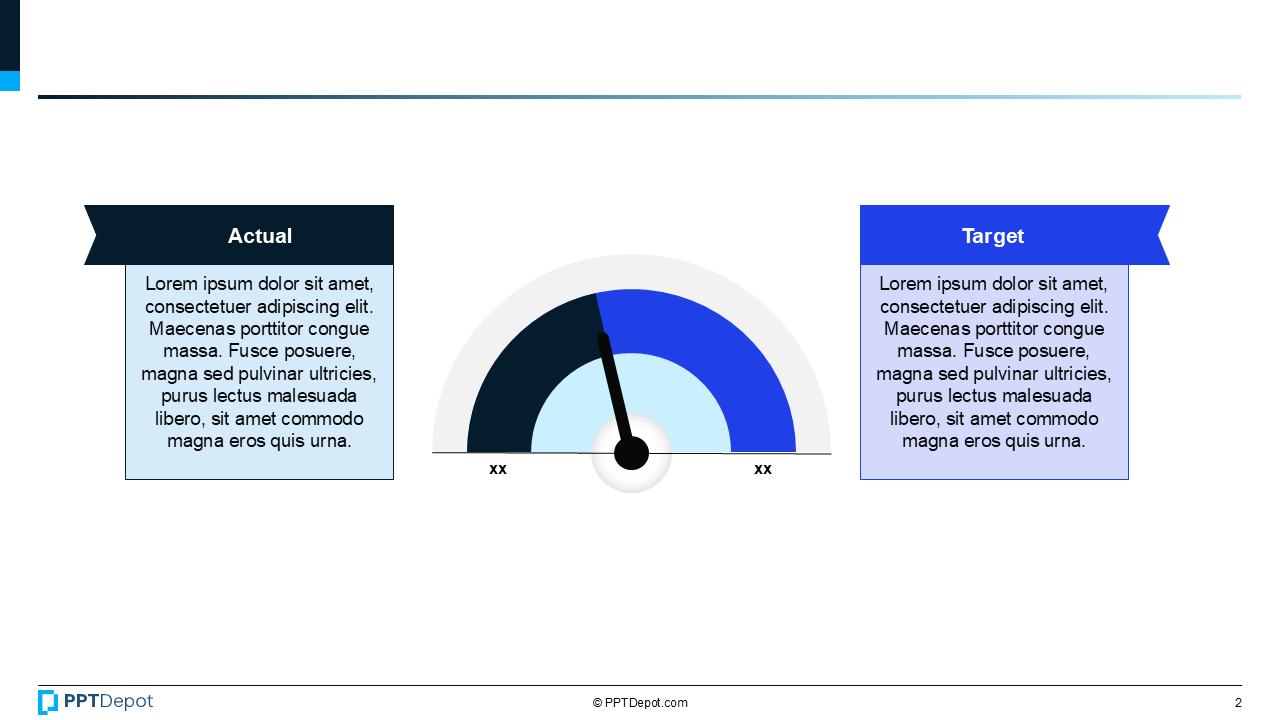 Actual

Lorem ipsum dolor sit amet, consectetuer adipiscing elit. Maecenas porttitor congue massa. Fusce posuere, magna sed pulvinar ultricies, purus lectus malesuada libero, sit amet commodo magna eros quis urna.

xx

xx

Target

Lorem ipsum dolor sit amet, consectetuer adipiscing elit. Maecenas porttitor congue massa. Fusce posuere, magna sed pulvinar ultricies, purus lectus malesuada libero, sit amet commodo magna eros quis urna.

PPTDepot

© PPTDepot.com

2